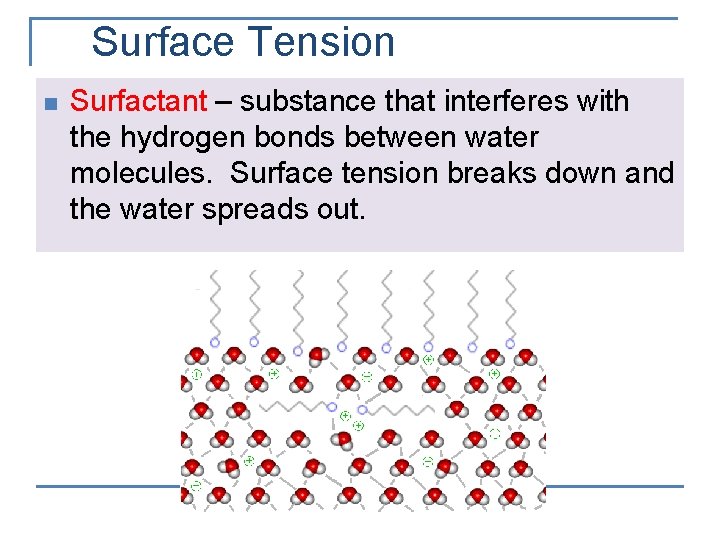 Surface Tension

Surfactant – substance that interferes with the hydrogen bonds between water molecules. Surface tension breaks down and the water spreads out.